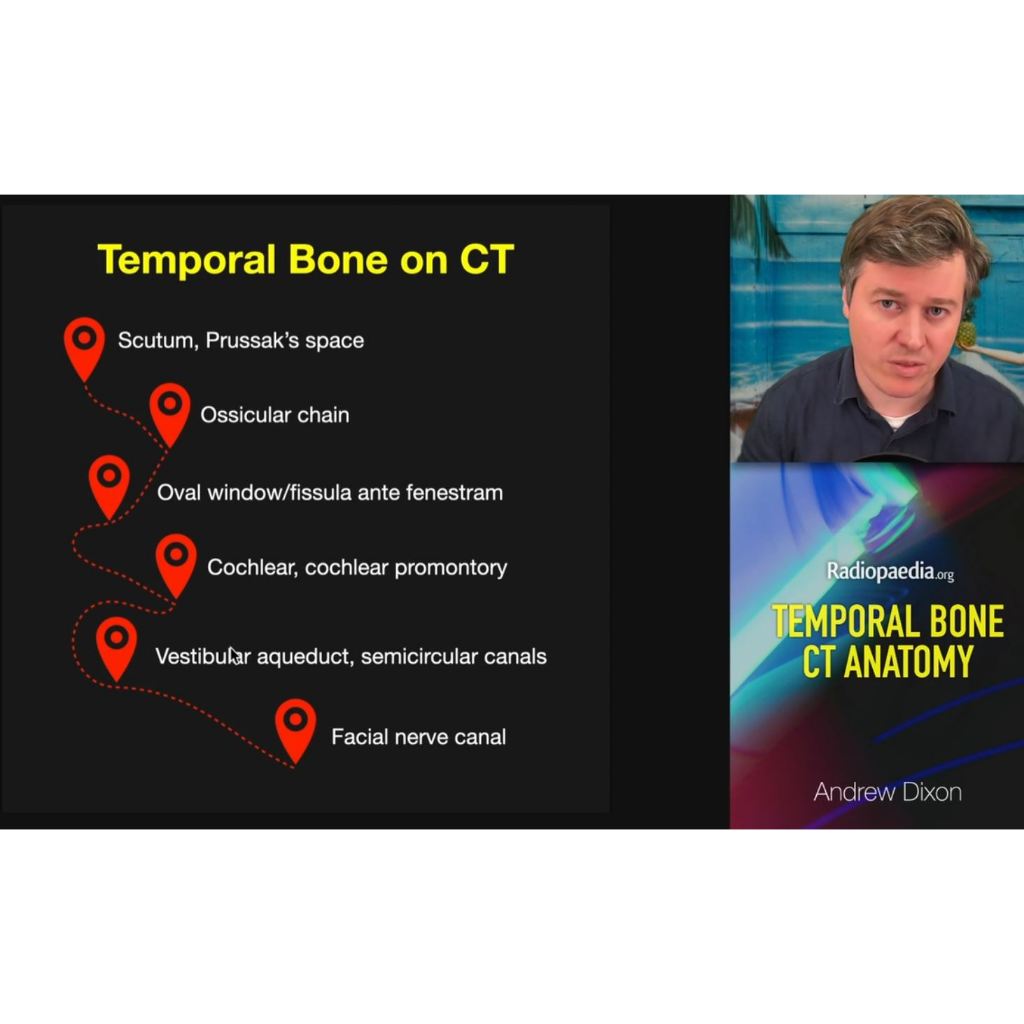 Temporal Bone on CT

Scutum, Prussak's space

Ossicular chain

Oval window/fissula ante fenestram

Cochlear, cochlear promontory

Vestibular aqueduct, semicircular canals

Facial nerve canal

Radiopaedia.org

TEMPORAL BONE CT ANATOMY

Andrew Dixon